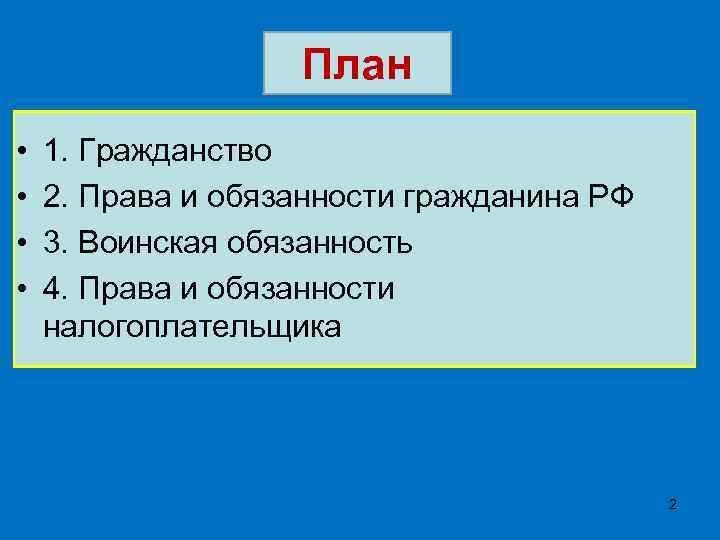 План

• 1. Гражданство
• 2. Права и обязанности гражданина РФ
• 3. Воинская обязанность
• 4. Права и обязанности налогоплательщика

2